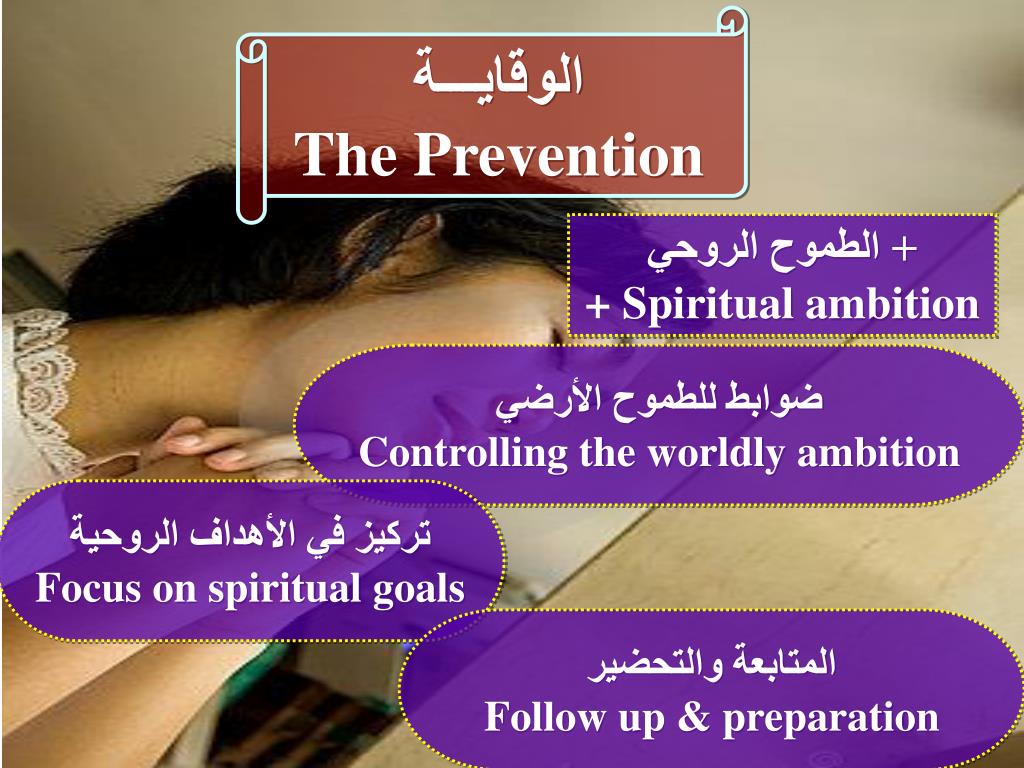 الوقايـــة
The Prevention

+ الطموح الروحي
+ Spiritual ambition

ضوابط للطموح الأرضي
Controlling the worldly ambition

تركيز في الأهداف الروحية
Focus on spiritual goals

المتابعة والتحضير
Follow up & preparation